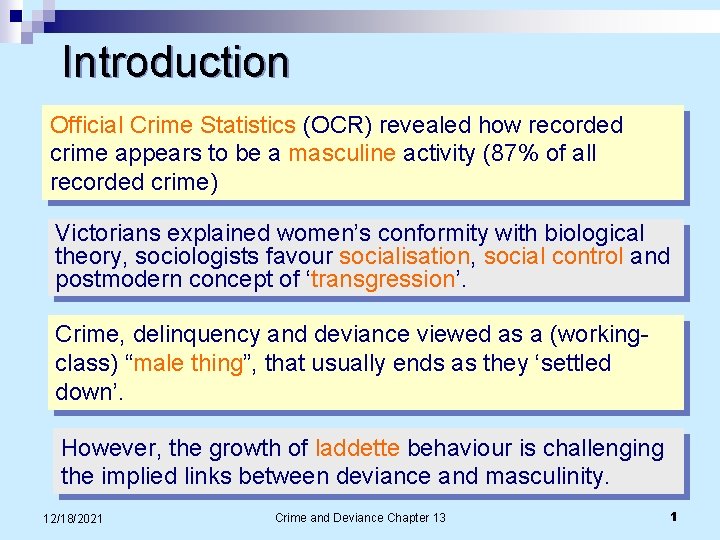 Introduction

Official Crime Statistics (OCR) revealed how recorded crime appears to be a masculine activity (87% of all recorded crime)

Victorians explained women’s conformity with biological theory, sociologists favour socialisation, social control and postmodern concept of ‘transgression’.

Crime, delinquency and deviance viewed as a (working-class) “male thing”, that usually ends as they ‘settled down’.

However, the growth of laddette behaviour is challenging the implied links between deviance and masculinity.

12/18/2021

Crime and Deviance Chapter 13

1